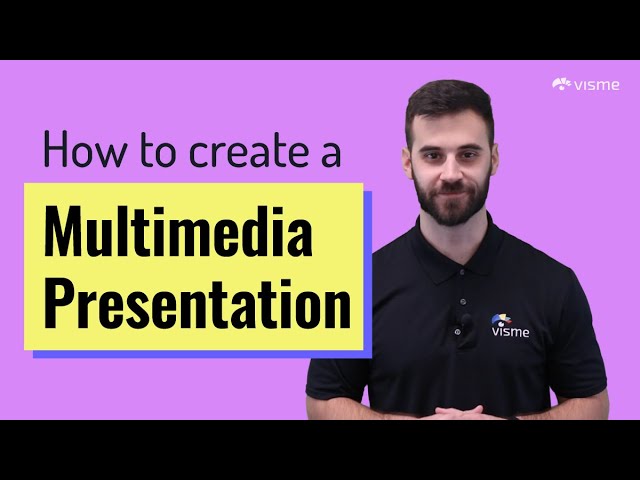 visme

How to create a

Multimedia Presentation

visme